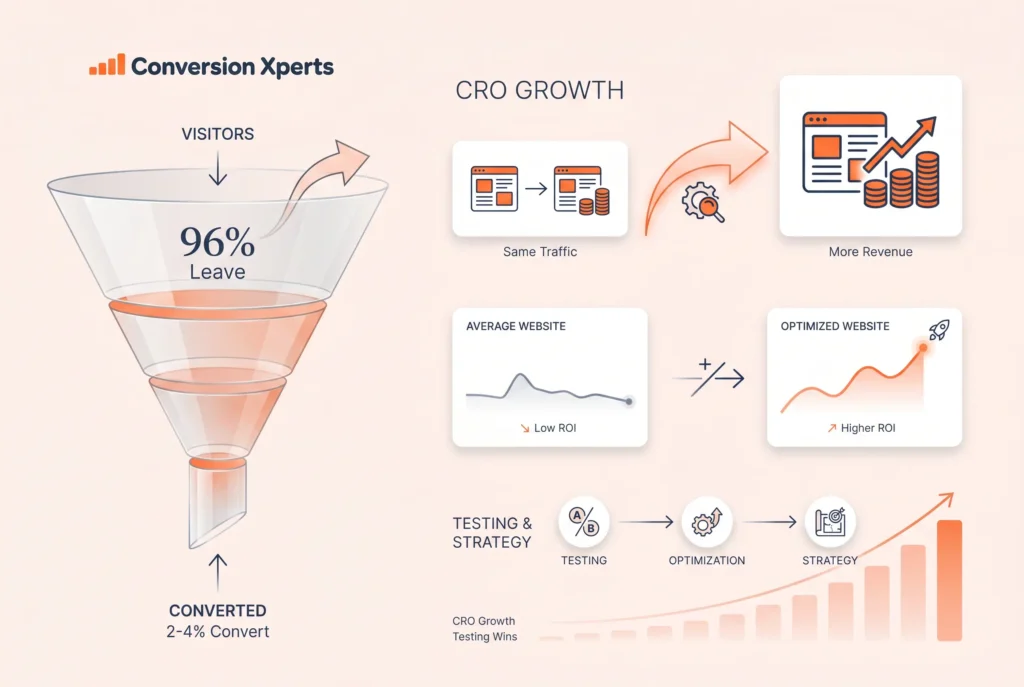 Conversion Xperts

VISITORS

96%
Leave

CONVERTED
2-4% Convert

CRO GROWTH

Same Traffic

More Revenue

AVERAGE WEBSITE

Low ROI

OPTIMIZED WEBSITE

Higher ROI

TESTING & STRATEGY

A
B
TESTING

OPTIMIZATION

STRATEGY

CRO Growth
Testing Wins